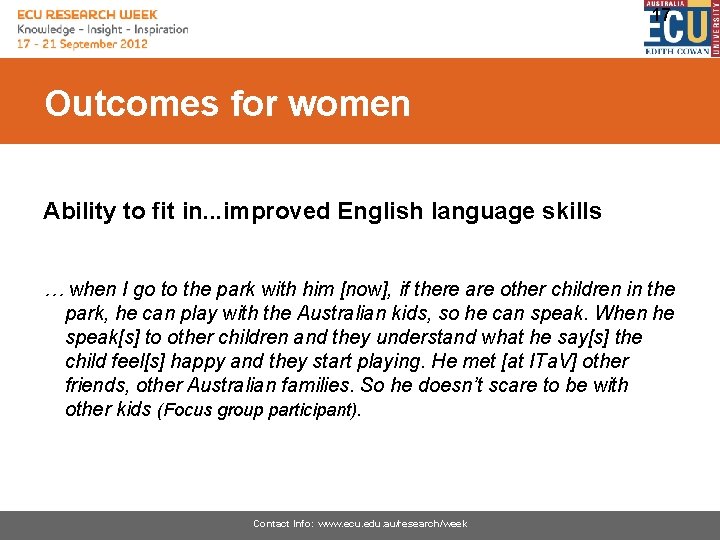 ECU RESEARCH WEEK
Knowledge - Insight - Inspiration
17 - 21 September 2012

17

AUSTRALIA
ECU
EDITH COWAN
UNIVERSITY

Outcomes for women

Ability to fit in...improved English language skills

… when I go to the park with him [now], if there are other children in the park, he can play with the Australian kids, so he can speak. When he speak[s] to other children and they understand what he say[s] the child feel[s] happy and they start playing. He met [at ITaV] other friends, other Australian families. So he doesn't scare to be with other kids (Focus group participant).

Contact Info: www.ecu.edu.au/research/week